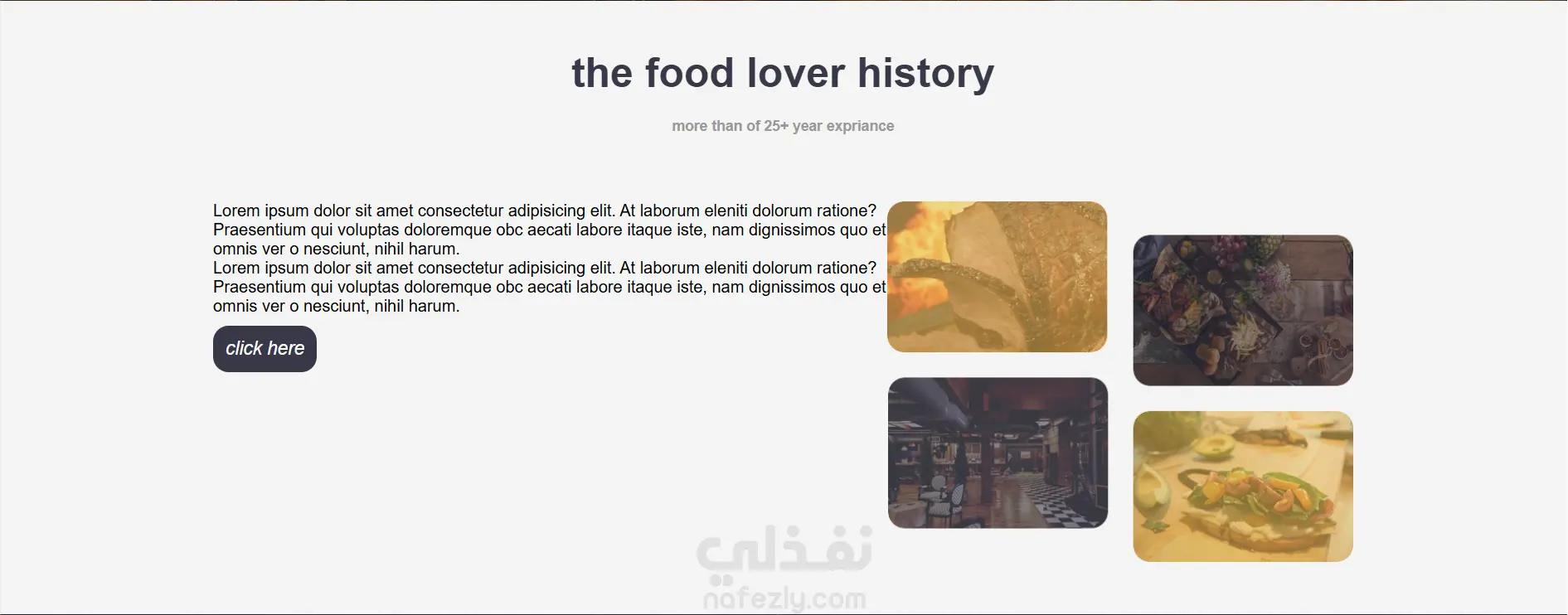 the food lover history

more than of 25+ year expriance

Lorem ipsum dolor sit amet consectetur adipisicing elit. At laborum eleniti dolorum ratione? Praesentium qui voluptas doloremque obc aecati labore itaque iste, nam dignissimos quo et omnis ver o nesciunt, nihil harum.
Lorem ipsum dolor sit amet consectetur adipisicing elit. At laborum eleniti dolorum ratione? Praesentium qui voluptas doloremque obc aecati labore itaque iste, nam dignissimos quo et omnis ver o nesciunt, nihil harum.

click here

نفذلي
nafezly.com